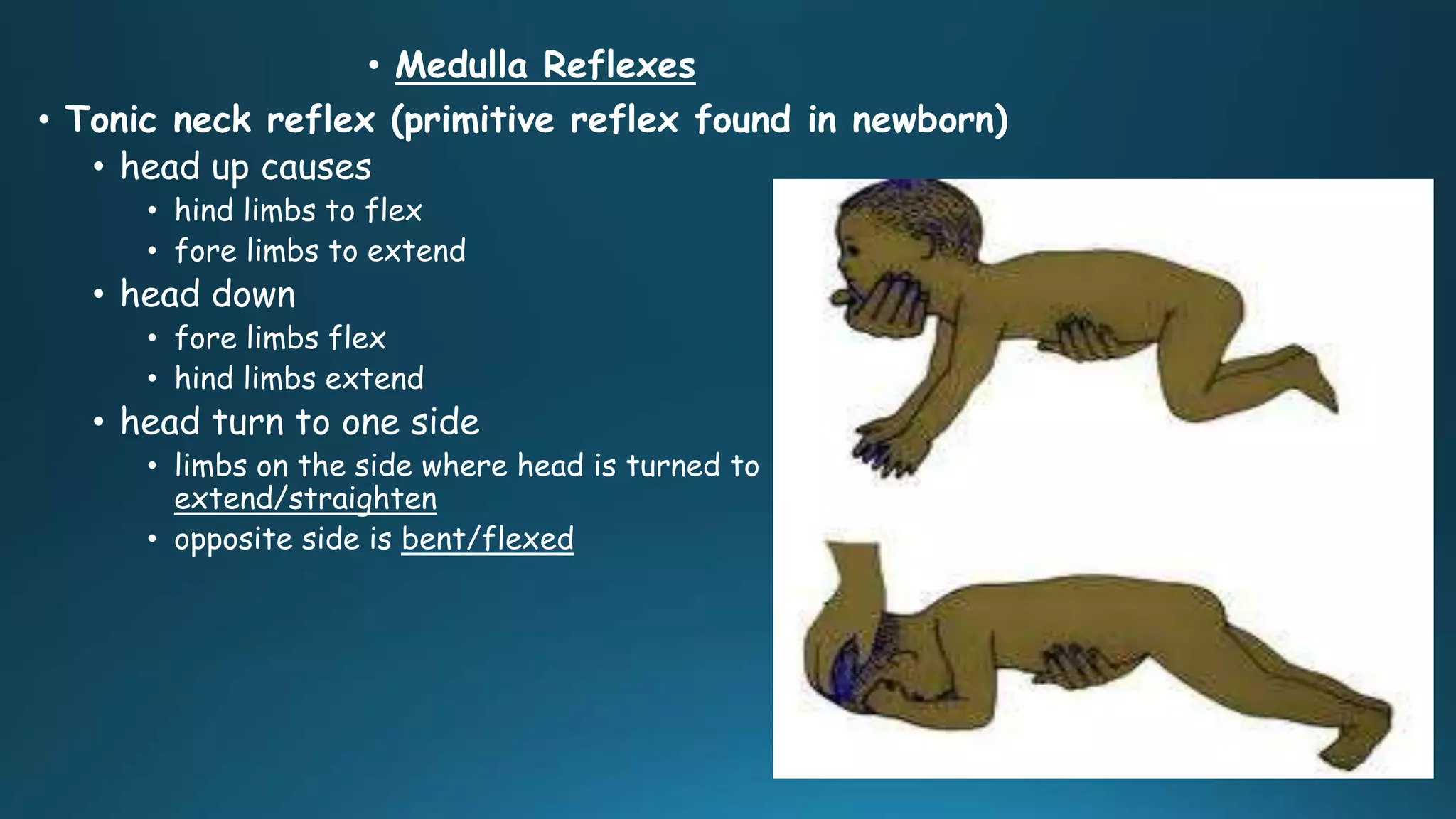 • Medulla Reflexes

• Tonic neck reflex (primitive reflex found in newborn)
  • head up causes
    • hind limbs to flex
    • fore limbs to extend
  • head down
    • fore limbs flex
    • hind limbs extend
  • head turn to one side
    • limbs on the side where head is turned to extend/straighten
    • opposite side is bent/flexed